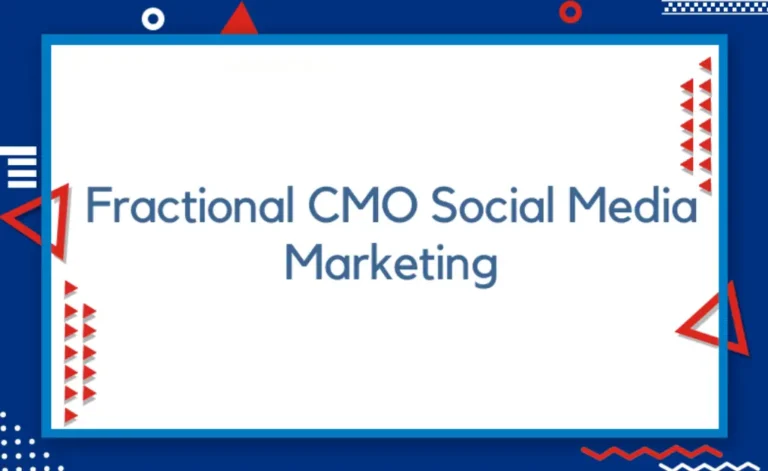 Fractional CMO Social Media Marketing